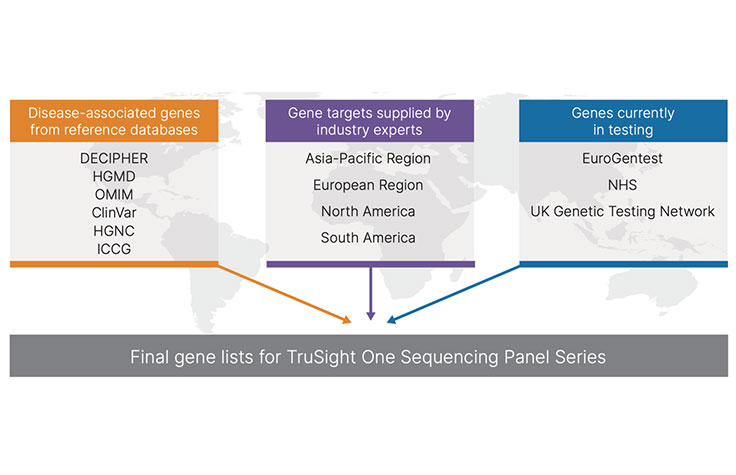 Disease-associated genes from reference databases

DECIPHER
HGMD
OMIM
ClinVar
HGNC
ICCG

Gene targets supplied by industry experts

Asia-Pacific Region
European Region
North America
South America

Genes currently in testing

EuroGentest
NHS
UK Genetic Testing Network

Final gene lists for TruSight One Sequencing Panel Series